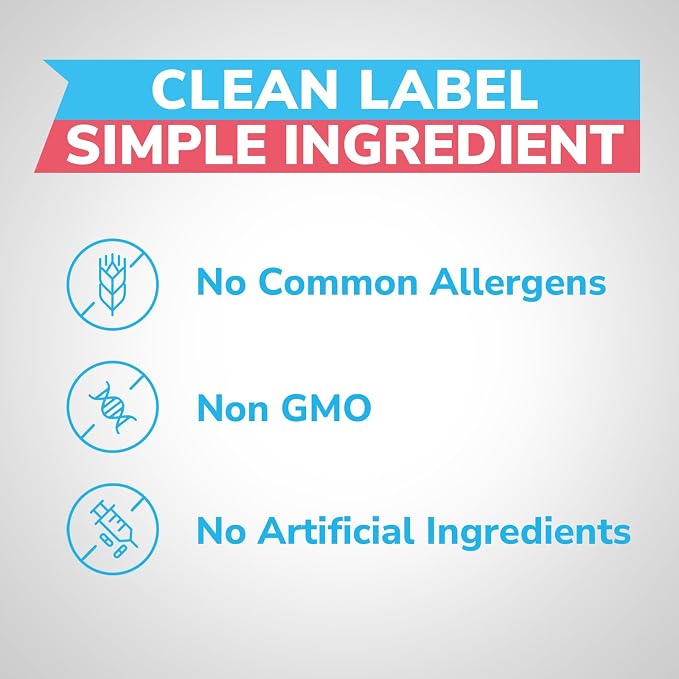 CLEAN LABEL
SIMPLE INGREDIENT

No Common Allergens

Non GMO

No Artificial Ingredients